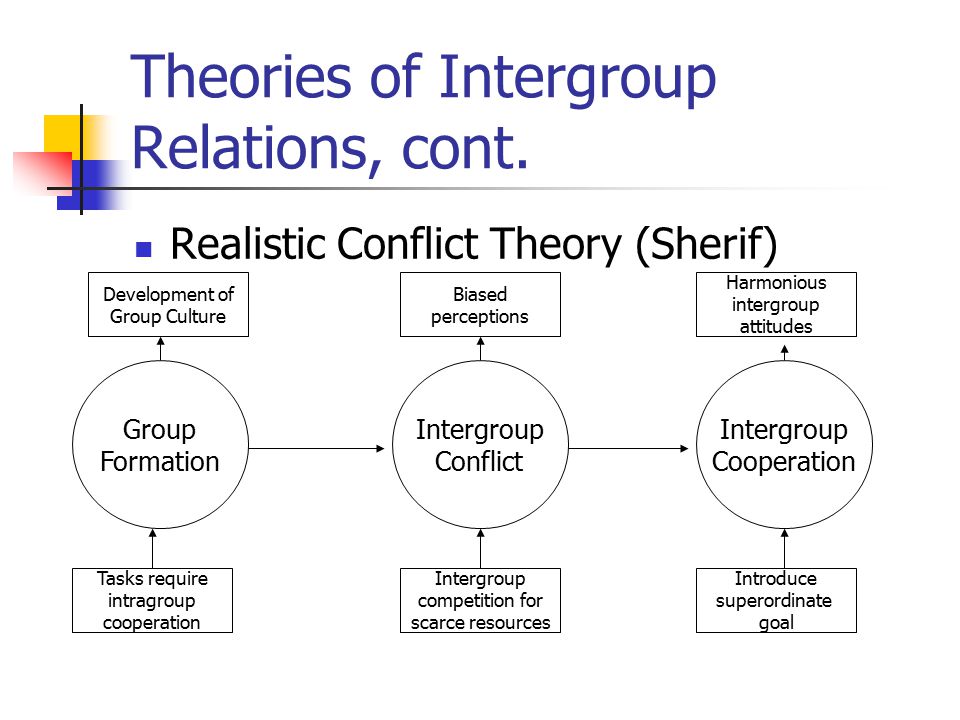 Theories of Intergroup Relations, cont.

Realistic Conflict Theory (Sherif)

Development of Group Culture

Biased perceptions

Harmonious intergroup attitudes

Group Formation

Intergroup Conflict

Intergroup Cooperation

Tasks require intragroup cooperation

Intergroup competition for scarce resources

Introduce superordinate goal